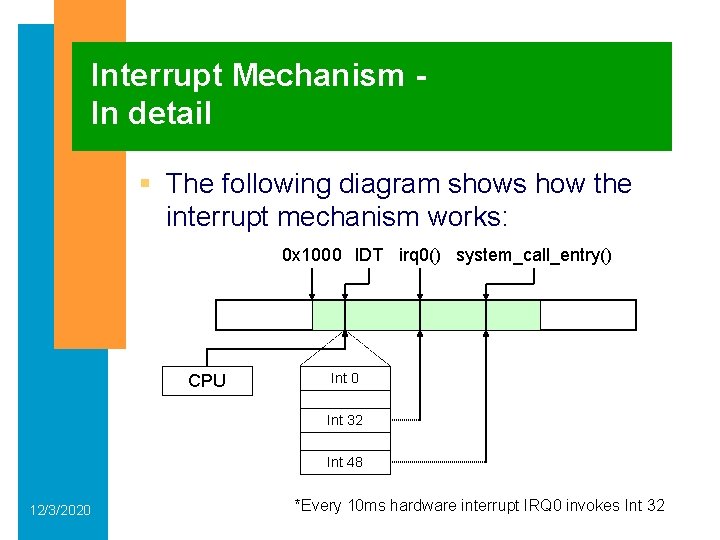 Interrupt Mechanism - In detail

The following diagram shows how the interrupt mechanism works:

0x1000 IDT irq0() system_call_entry()

CPU

Int 0

Int 32

Int 48

*Every 10ms hardware interrupt IRQ0 invokes Int 32

12/3/2020